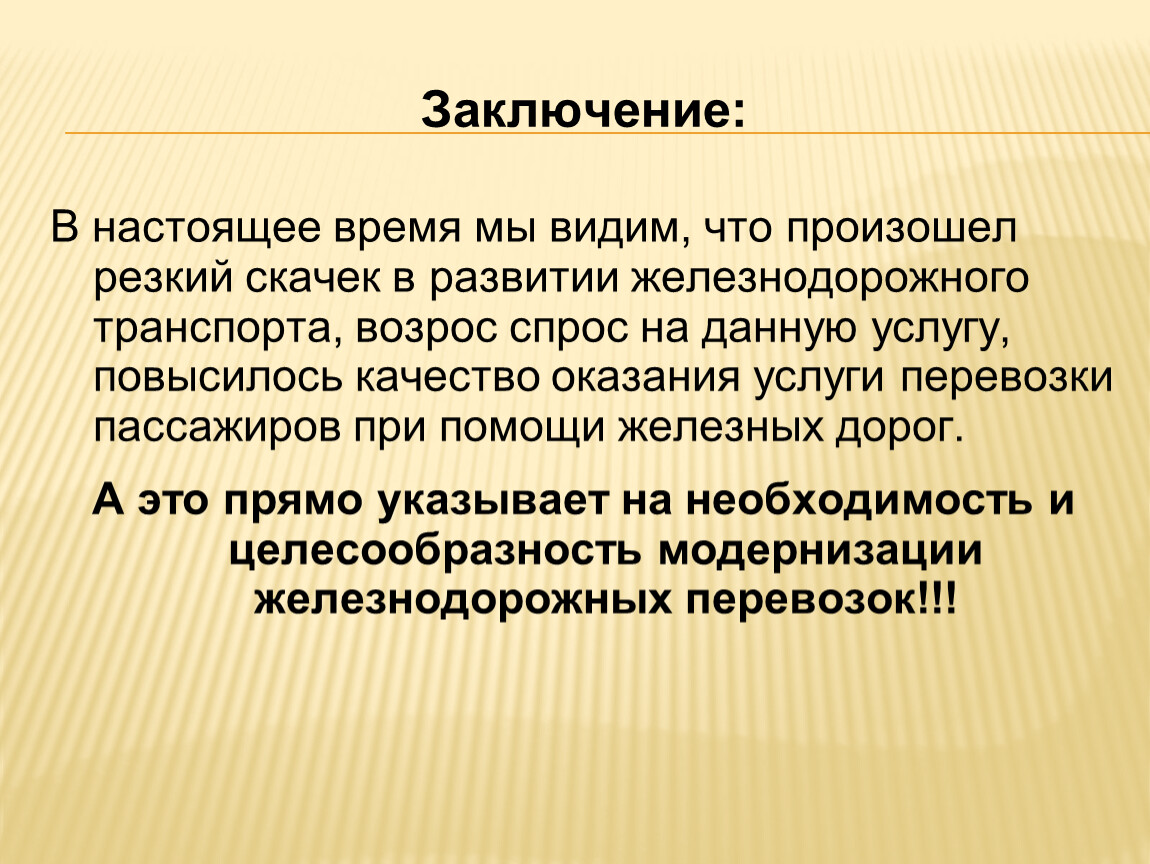 Заключение:

В настоящее время мы видим, что произошел резкий скачек в развитии железнодорожного транспорта, возрос спрос на данную услугу, повысилось качество оказания услуги перевозки пассажиров при помощи железных дорог.

А это прямо указывает на необходимость и целесообразность модернизации железнодорожных перевозок!!!